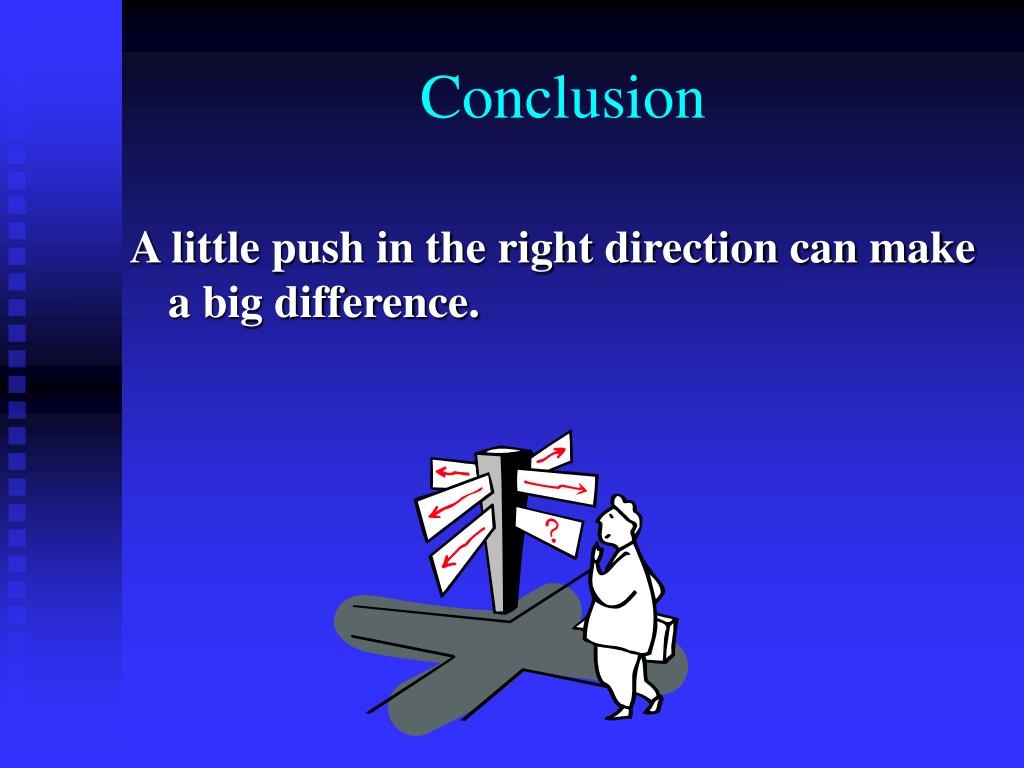 Conclusion

A little push in the right direction can make a big difference.

?